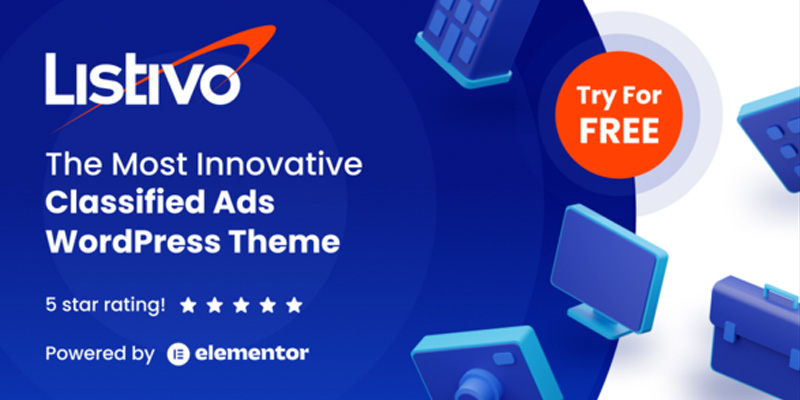 Listivo

The Most Innovative Classified Ads WordPress Theme

5 star rating! ★★★★★

Powered by elementor

Try For FREE